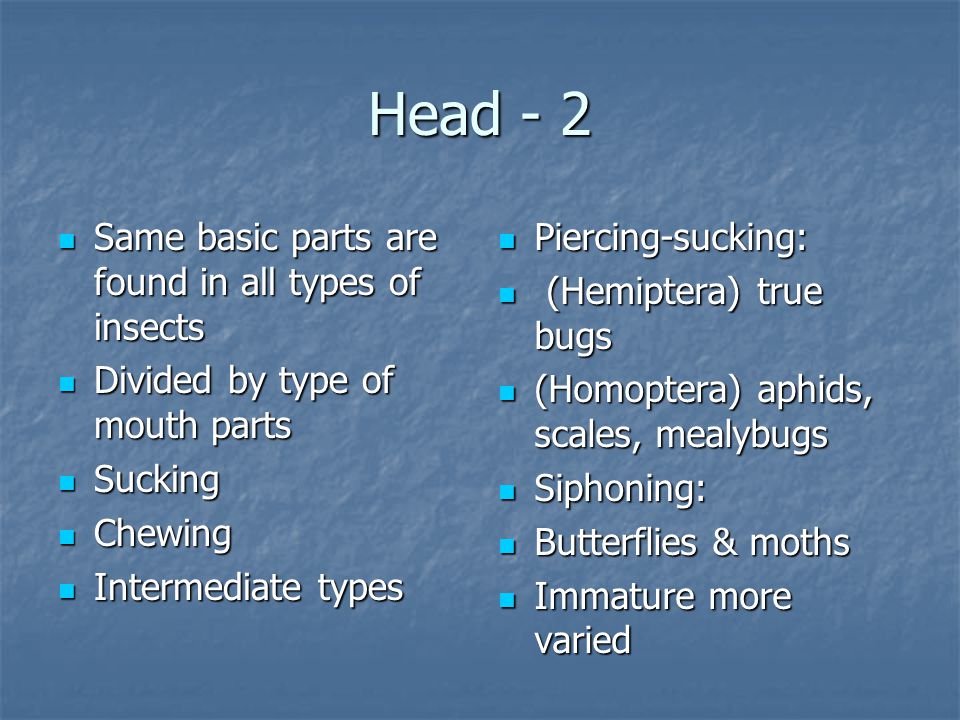 Head - 2

- Same basic parts are found in all types of insects
- Divided by type of mouth parts
- Sucking
- Chewing
- Intermediate types

- Piercing-sucking:
- (Hemiptera) true bugs
- (Homoptera) aphids, scales, mealybugs
- Siphoning:
- Butterflies & moths
- Immature more varied